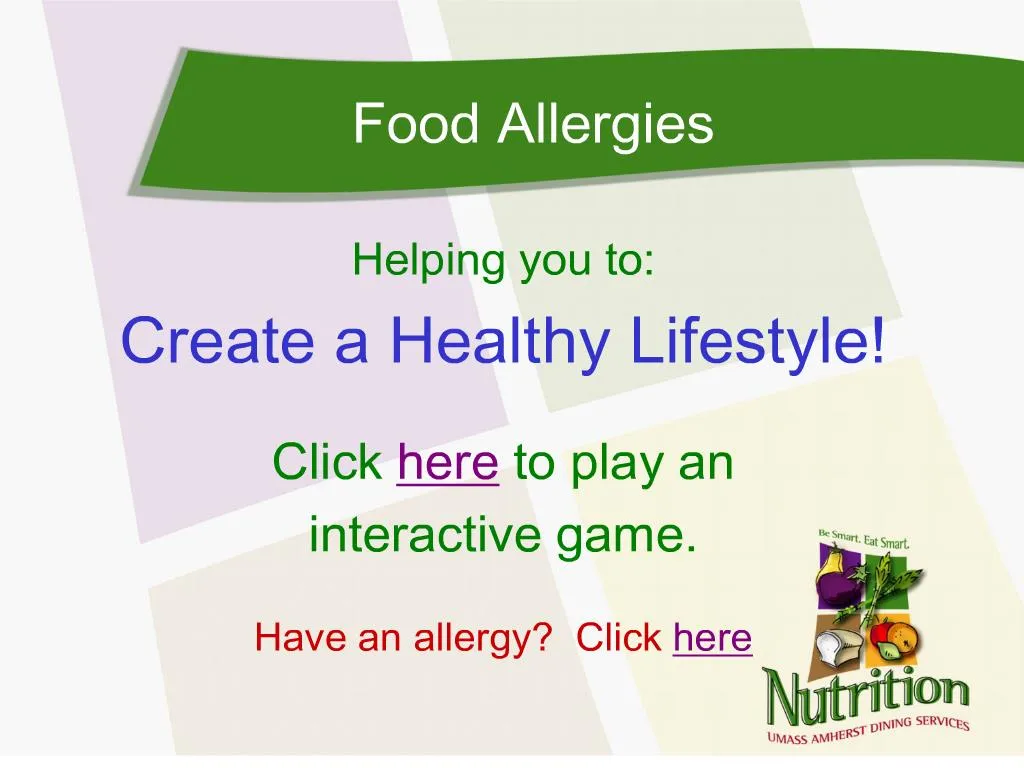 Food Allergies

Helping you to:

Create a Healthy Lifestyle!

Click here to play an interactive game.

Have an allergy? Click here

Be Smart. Eat Smart.

Nutrition

UMASS AMHERST DINING SERVICES